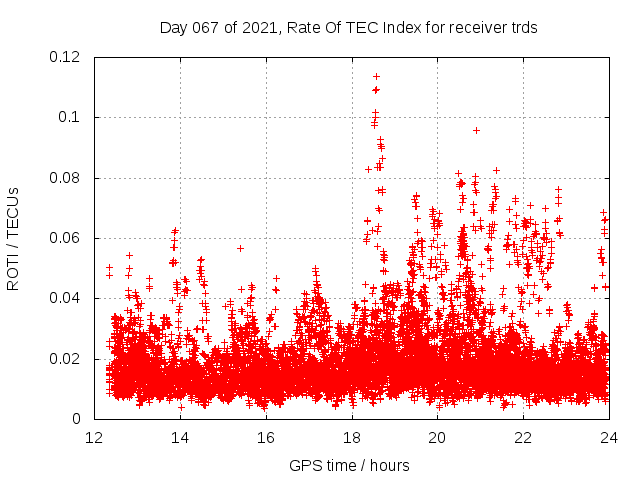 Day 067 of 2021, Rate Of TEC Index for receiver trds

ROTI / TECUs

0.12
0.1
0.08
0.06
0.04
0.02
0

12 14 16 18 20 22 24

GPS time / hours